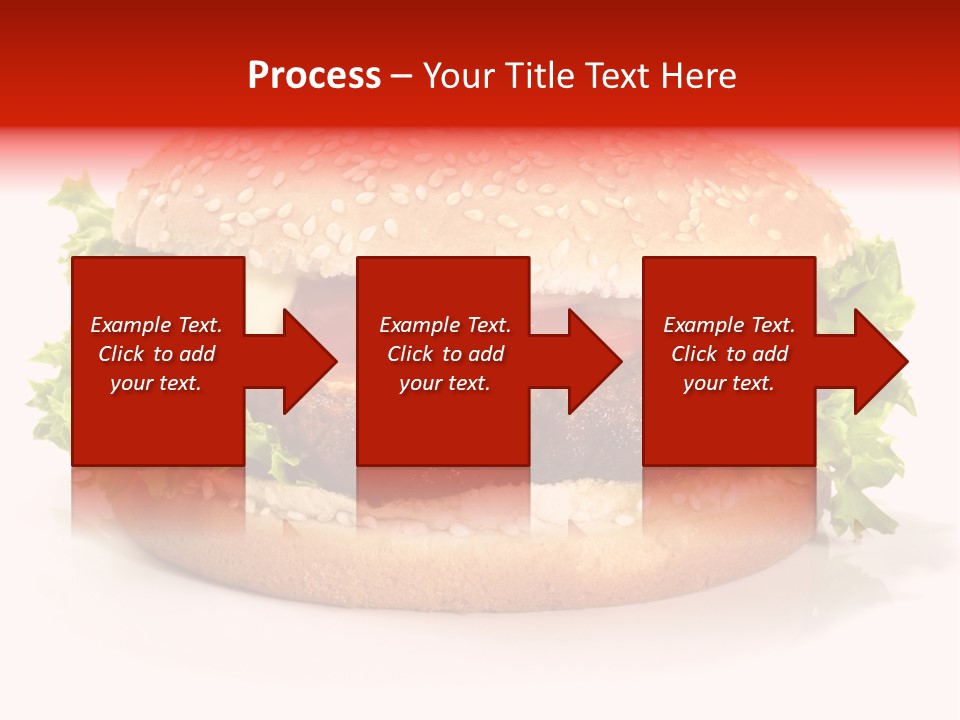 Process – Your Title Text Here

Example Text. Click to add your text.

Example Text. Click to add your text.

Example Text. Click to add your text.